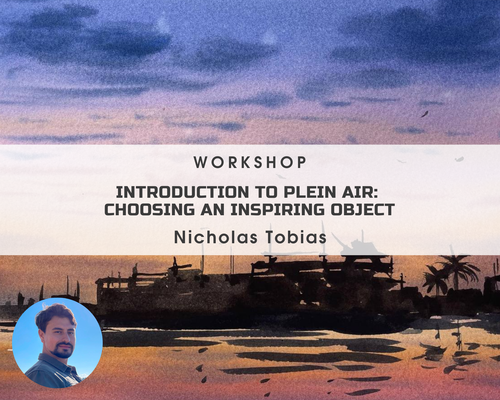 WORKSHOP

INTRODUCTION TO PLEIN AIR: CHOOSING AN INSPIRING OBJECT

Nicholas Tobias